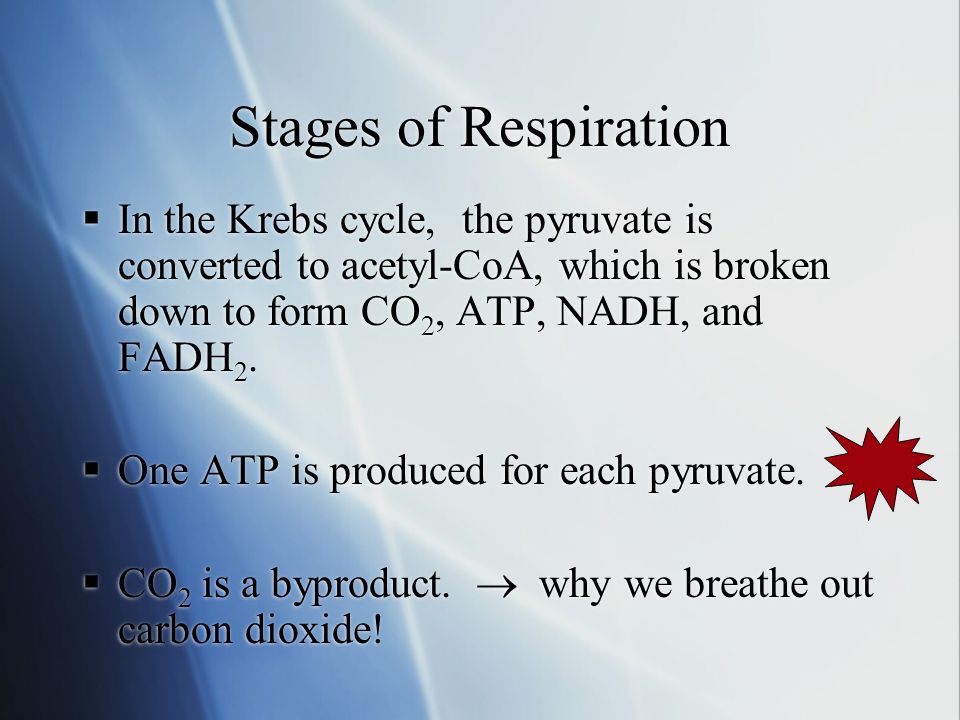 Stages of Respiration

▪ In the Krebs cycle, the pyruvate is converted to acetyl-CoA, which is broken down to form $CO_2$, ATP, NADH, and $FADH_2$.

▪ One ATP is produced for each pyruvate.

▪ $CO_2$ is a byproduct. $\rightarrow$ why we breathe out carbon dioxide!